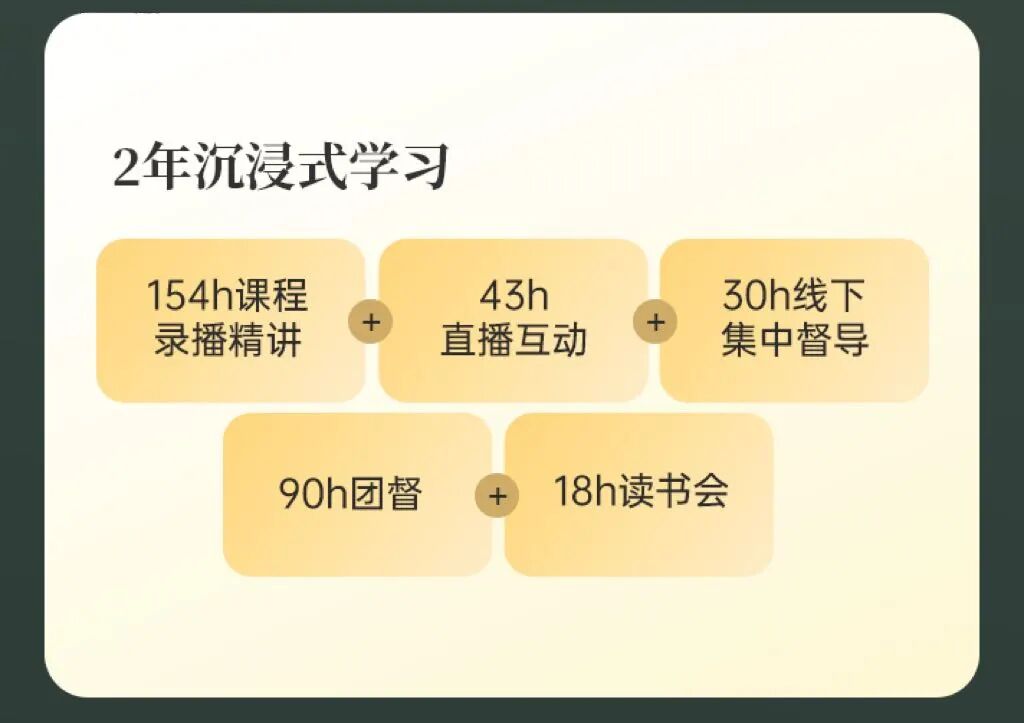 2年沉浸式学习

154h课程
录播精讲

+

43h
直播互动

+

30h线下
集中督导

90h团督

+

18h读书会